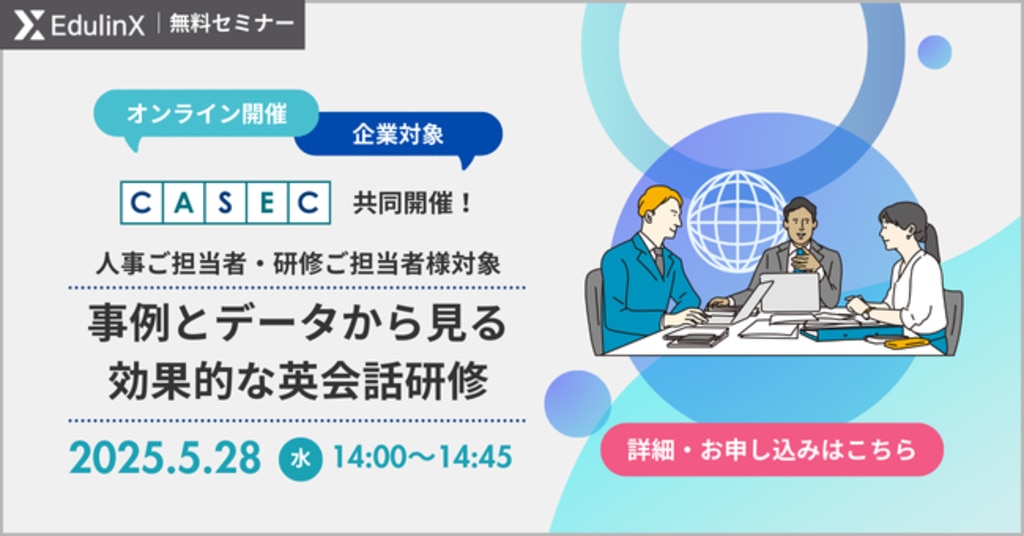 EdulinX | 無料セミナー

オンライン開催

企業対象

CASEC 共同開催！

人事ご担当者・研修ご担当者様対象

事例とデータから見る
効果的な英会話研修

2025.5.28 水 14:00〜14:45

詳細・お申し込みはこちら